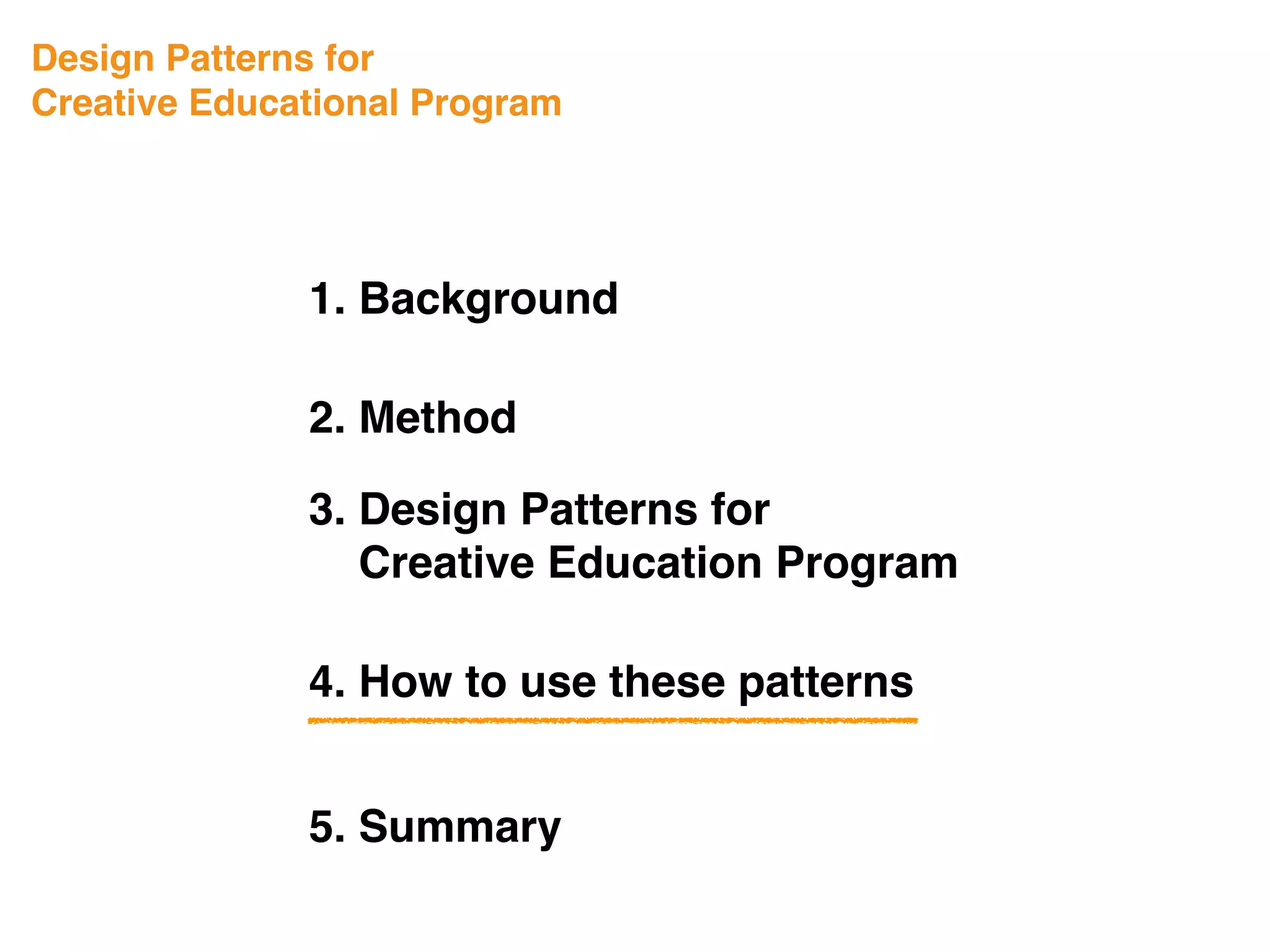 Design Patterns for
Creative Educational Program

1. Background

2. Method

3. Design Patterns for
Creative Education Program

4. How to use these patterns

5. Summary